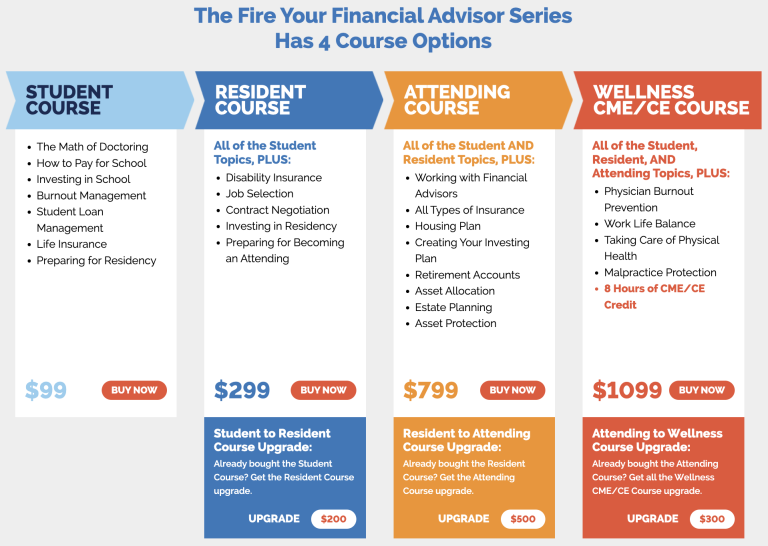 The Fire Your Financial Advisor Series Has 4 Course Options

STUDENT COURSE

- The Math of Doctoring
- How to Pay for School
- Investing in School
- Burnout Management
- Student Loan Management
- Life Insurance
- Preparing for Residency

$99 BUY NOW

RESIDENT COURSE

All of the Student Topics, PLUS:

- Disability Insurance
- Job Selection
- Contract Negotiation
- Investing in Residency
- Preparing for Becoming an Attending

$299 BUY NOW

Student to Resident Course Upgrade:
Already bought the Student Course? Get the Resident Course upgrade.

UPGRADE $200

ATTENDING COURSE

All of the Student AND Resident Topics, PLUS:

- Working with Financial Advisors
- All Types of Insurance
- Housing Plan
- Creating Your Investing Plan
- Retirement Accounts
- Asset Allocation
- Estate Planning
- Asset Protection

$799 BUY NOW

Resident to Attending Course Upgrade:
Already bought the Resident Course? Get the Attending Course upgrade.

UPGRADE $500

WELLNESS CME/CE COURSE

All of the Student, Resident, AND Attending Topics, PLUS:

- Physician Burnout Prevention
- Work Life Balance
- Taking Care of Physical Health
- Malpractice Protection
- 8 Hours of CME/CE Credit

$1099 BUY NOW

Attending to Wellness Course Upgrade:
Already bought the Attending Course? Get all the Wellness CME/CE Course upgrade.

UPGRADE $300